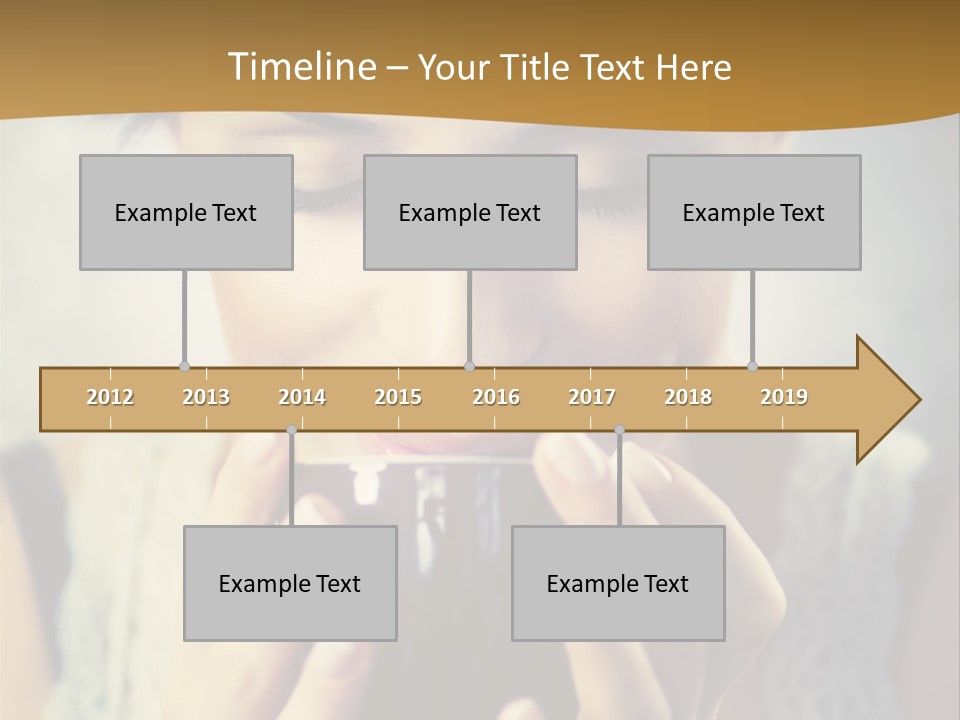 Timeline – Your Title Text Here

Example Text

Example Text

Example Text

2012 2013 2014 2015 2016 2017 2018 2019

Example Text

Example Text